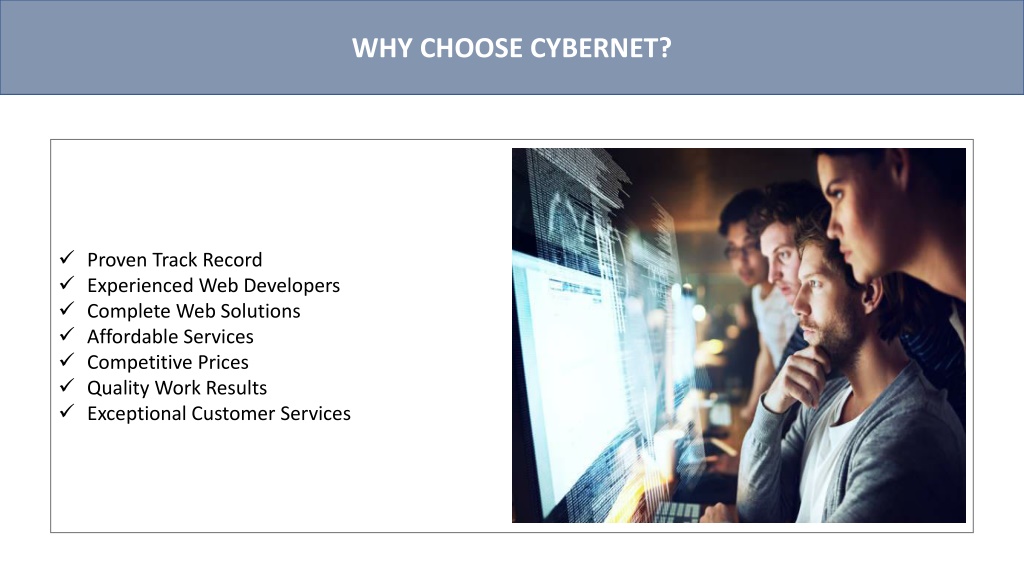 WHY CHOOSE CYBERNET?

✓ Proven Track Record
✓ Experienced Web Developers
✓ Complete Web Solutions
✓ Affordable Services
✓ Competitive Prices
✓ Quality Work Results
✓ Exceptional Customer Services